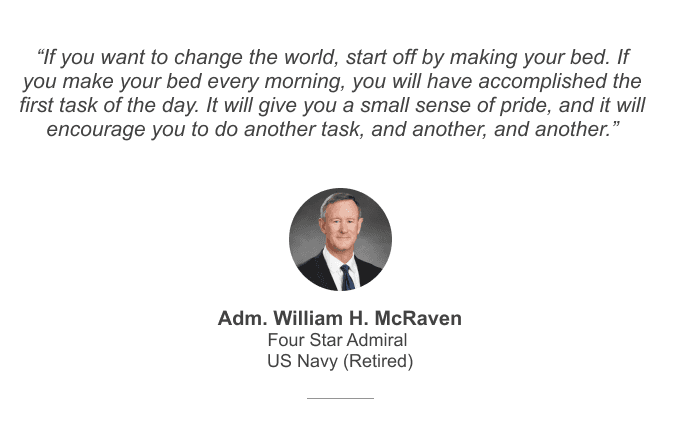 “If you want to change the world, start off by making your bed. If you make your bed every morning, you will have accomplished the first task of the day. It will give you a small sense of pride, and it will encourage you to do another task, and another, and another.”

Adm. William H. McRaven
Four Star Admiral
US Navy (Retired)